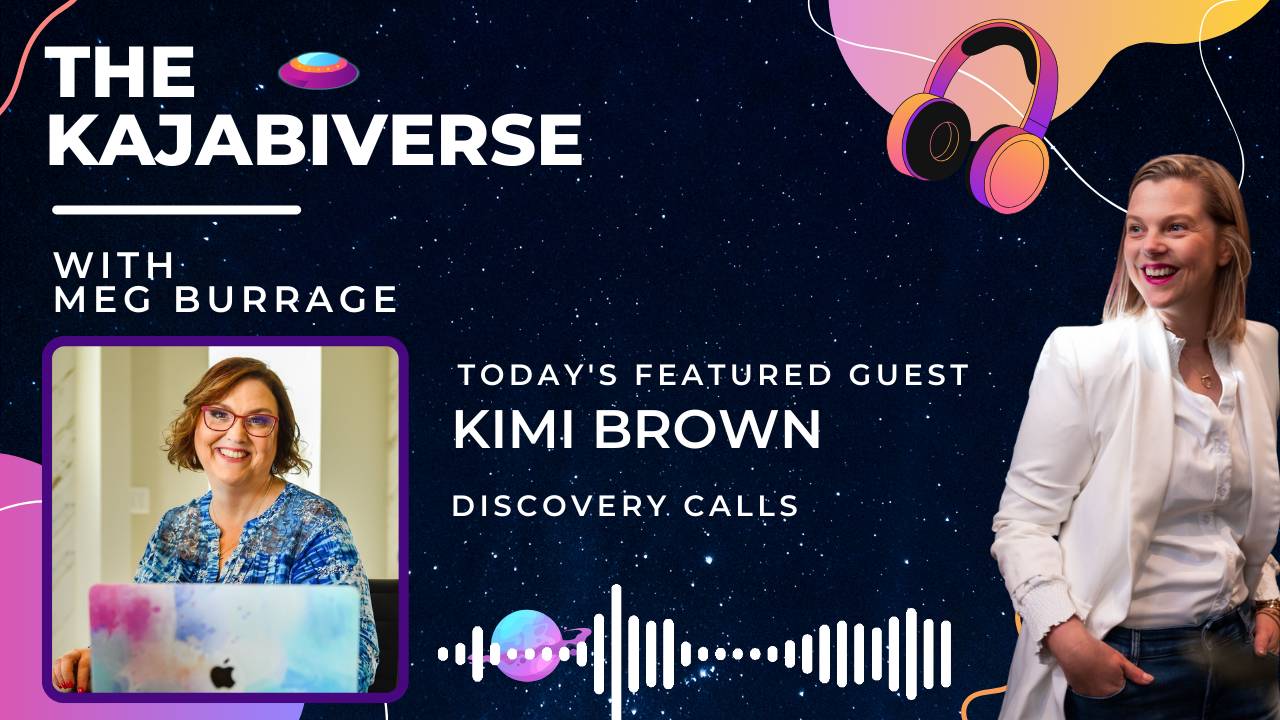 THE KAJABIVERSE

WITH MEG BURRAGE

TODAY'S FEATURED GUEST
KIMI BROWN

DISCOVERY CALLS